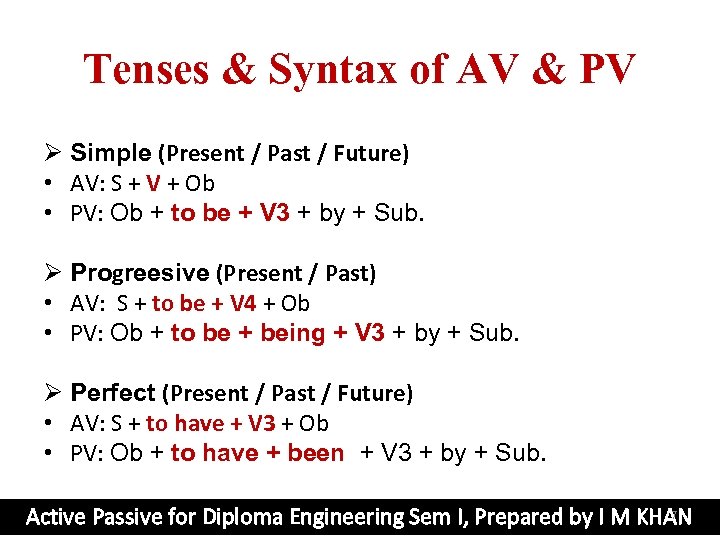 Tenses & Syntax of AV & PV

➢ Simple (Present / Past / Future)
• AV: S + V + Ob
• PV: Ob + to be + V3 + by + Sub.

➢ Progreesive (Present / Past)
• AV: S + to be + V4 + Ob
• PV: Ob + to be + being + V3 + by + Sub.

➢ Perfect (Present / Past / Future)
• AV: S + to have + V3 + Ob
• PV: Ob + to have + been + V3 + by + Sub.

Active Passive for Diploma Engineering Sem I, Prepared by I M KHAN